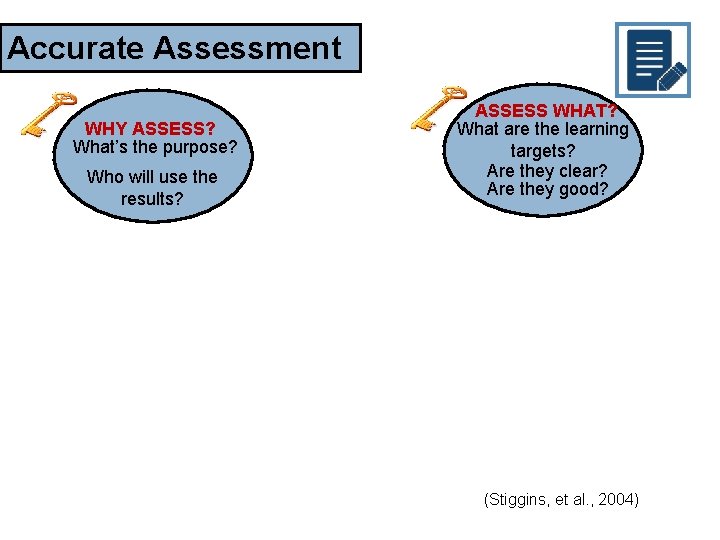 Accurate Assessment

WHY ASSESS?
What's the purpose?

Who will use the results?

ASSESS WHAT?
What are the learning targets?
Are they clear?
Are they good?

(Stiggins, et al., 2004)